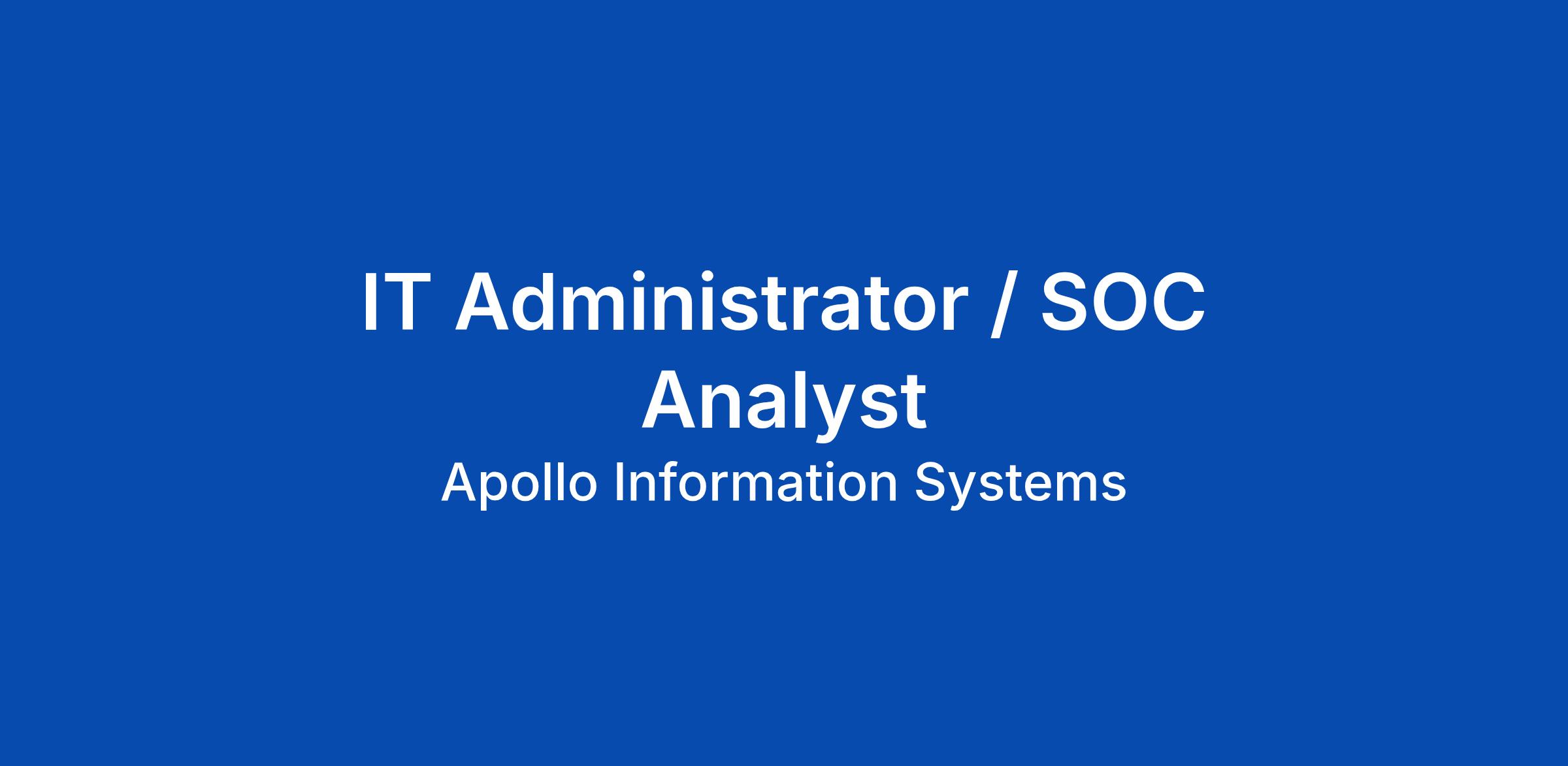 IT Administrator / SOC Analyst

Apollo Information Systems